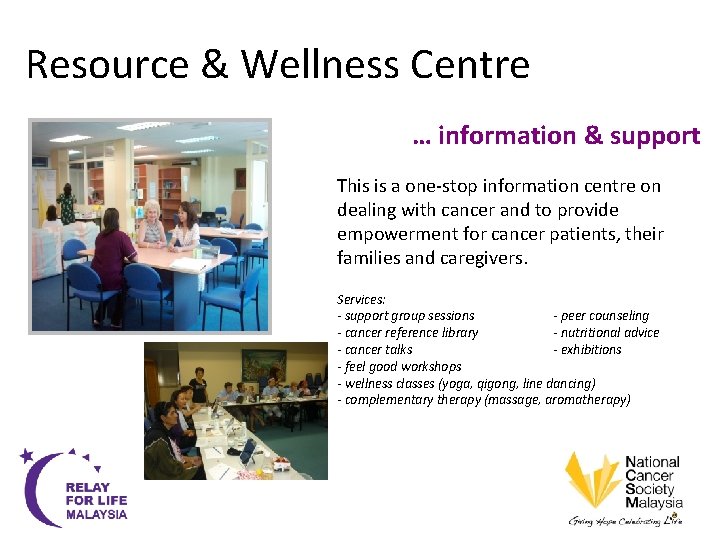 Resource & Wellness Centre

… information & support

This is a one-stop information centre on dealing with cancer and to provide empowerment for cancer patients, their families and caregivers.

Services:
- support group sessions
- cancer reference library
- cancer talks
- feel good workshops
- wellness classes (yoga, qigong, line dancing)
- complementary therapy (massage, aromatherapy)

- peer counseling
- nutritional advice
- exhibitions

RELAY FOR LIFE MALAYSIA

National Cancer Society Malaysia
Giving Hope Celebrating Life